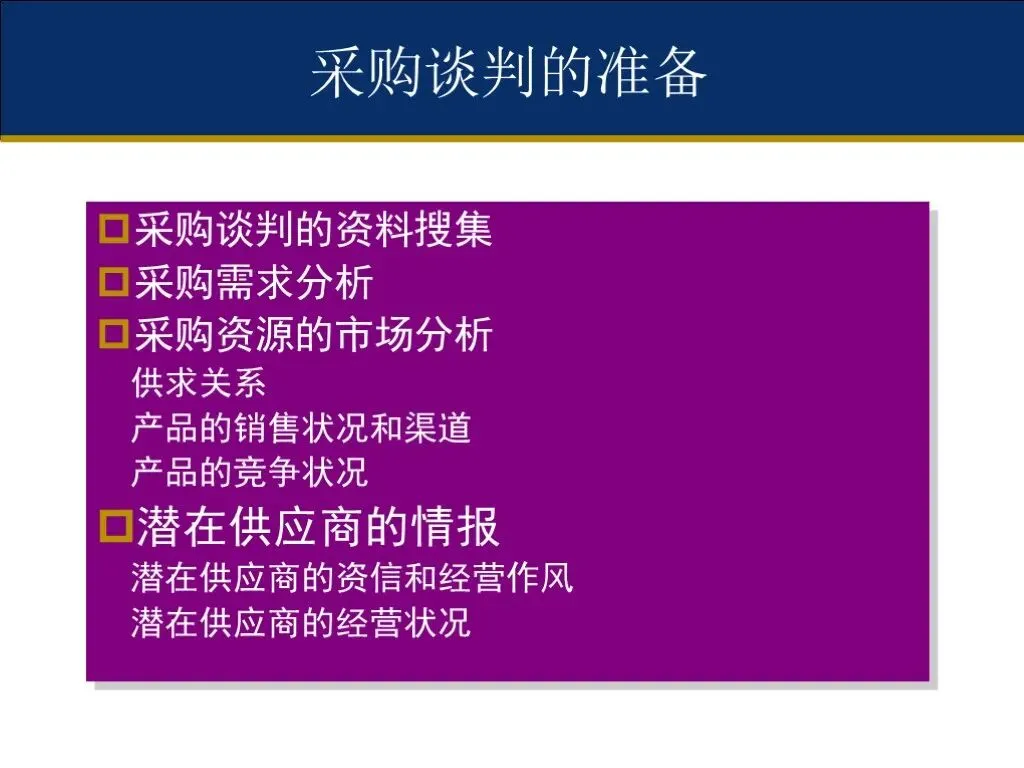 采购谈判的准备

采购谈判的资料搜集
采购需求分析
采购资源的市场分析
供求关系
产品的销售状况和渠道
产品的竞争状况
潜在供应商的情报
潜在供应商的资信和经营作风
潜在供应商的经营状况